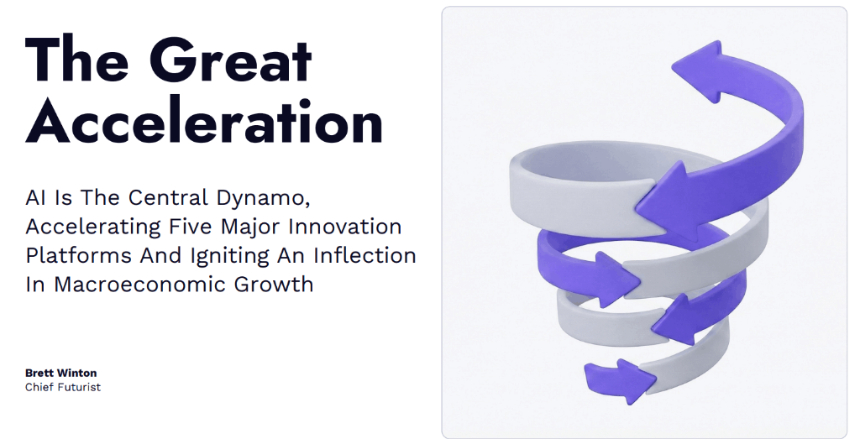 The Great Acceleration

AI Is The Central Dynamo, Accelerating Five Major Innovation Platforms And Igniting An Inflection In Macroeconomic Growth

Brett Winton
Chief Futurist